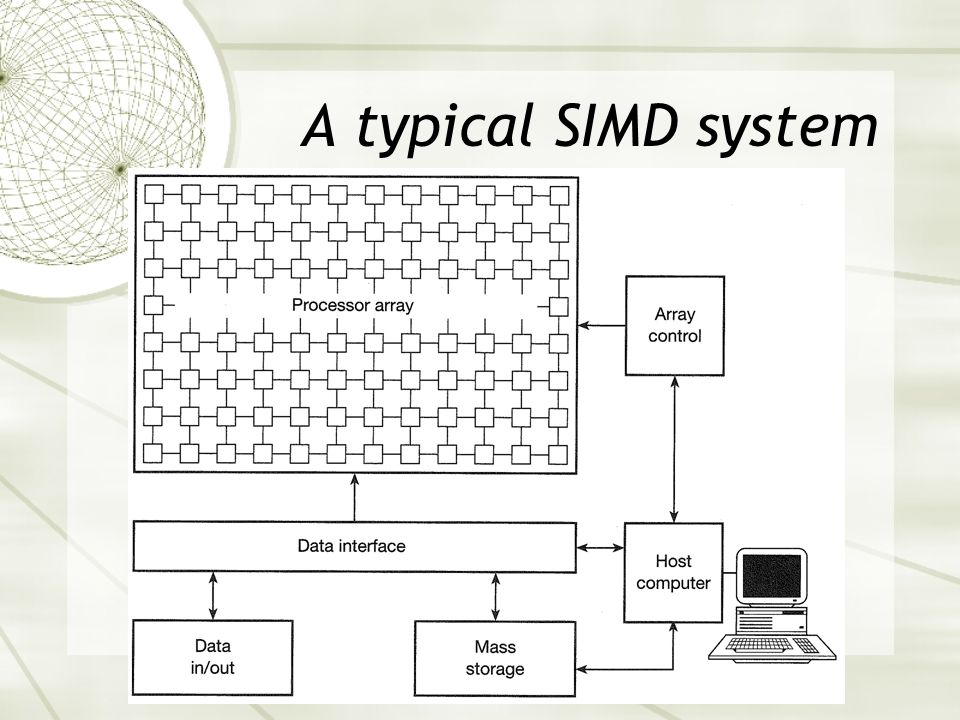 A typical SIMD system

Processor array

Array control

Data interface

Host computer

Data in/out

Mass storage